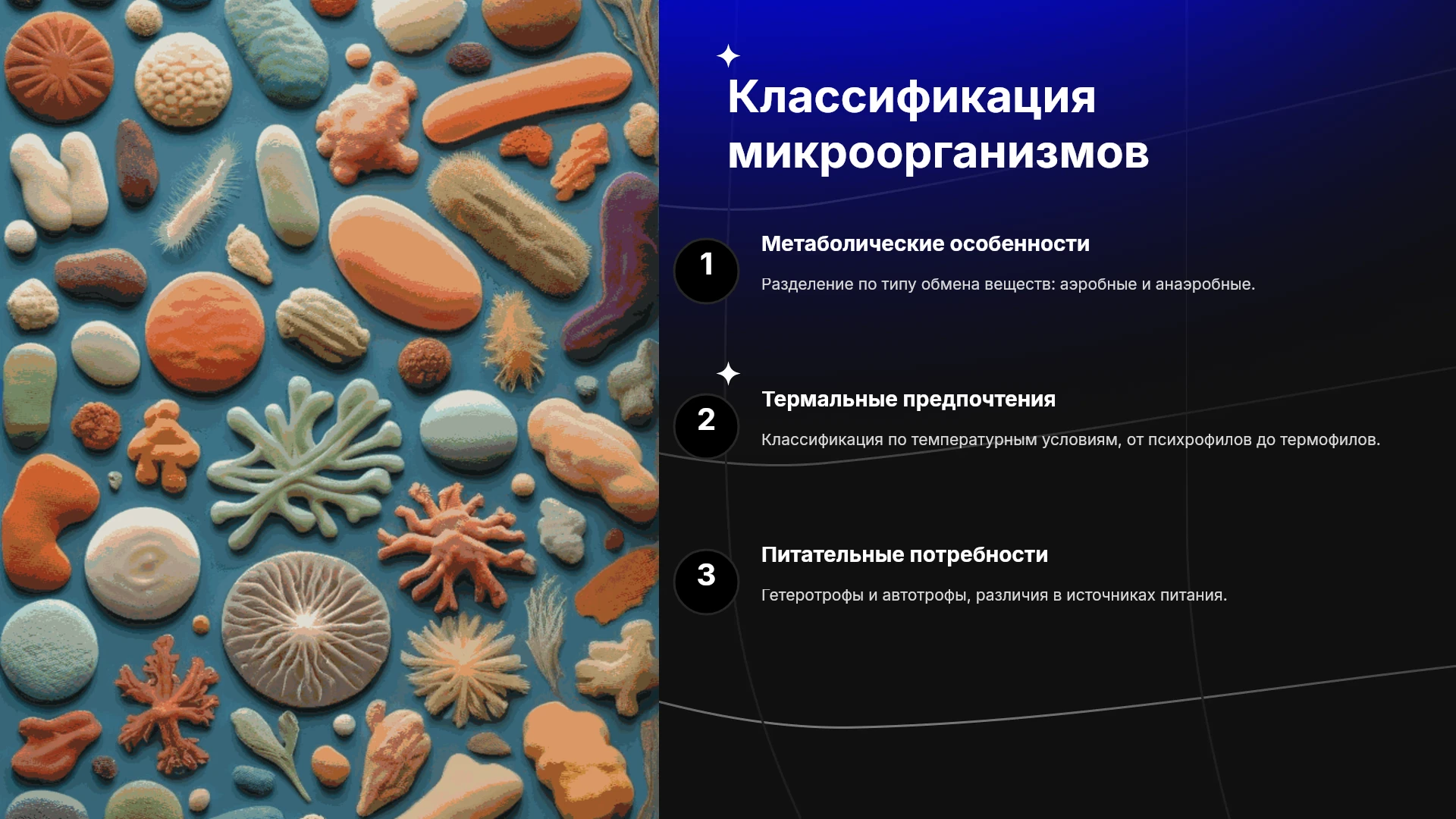 Классификация микроорганизмов

1

Метаболические особенности

Разделение по типу обмена веществ: аэробные и анаэробные.

2

Термальные предпочтения

Классификация по температурным условиям, от психрофилов до термофилов.

3

Питательные потребности

Гетеротрофы и автотрофы, различия в источниках питания.